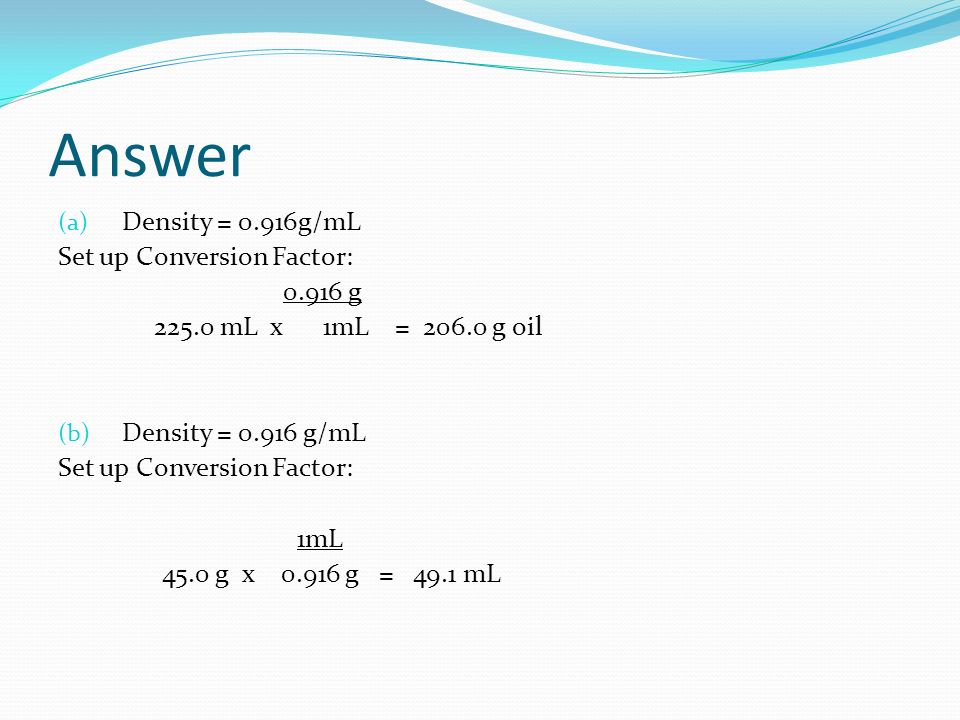 Answer

(a) Density = 0.916g/mL
Set up Conversion Factor:

$225.0 \text{ mL} \times \frac{0.916 \text{ g}}{1\text{mL}} = 206.0 \text{ g oil}$

(b) Density = 0.916 g/mL
Set up Conversion Factor:

$45.0 \text{ g} \times \frac{1\text{mL}}{0.916 \text{ g}} = 49.1 \text{ mL}$